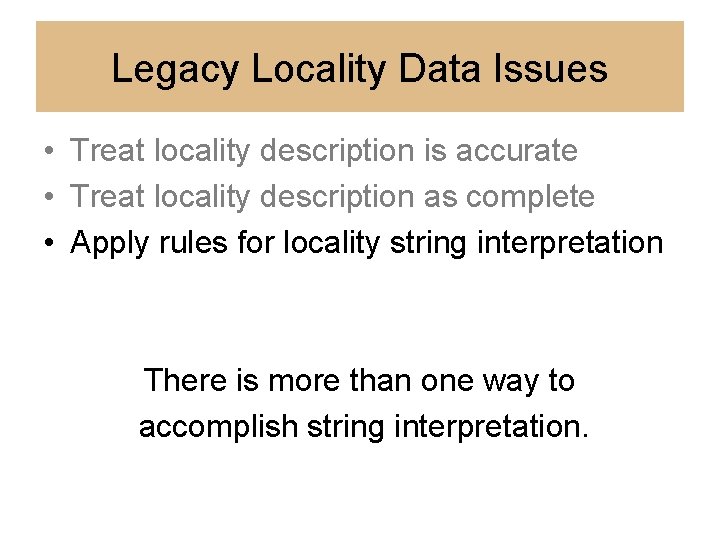 Legacy Locality Data Issues

• Treat locality description is accurate
• Treat locality description as complete
• Apply rules for locality string interpretation

There is more than one way to accomplish string interpretation.